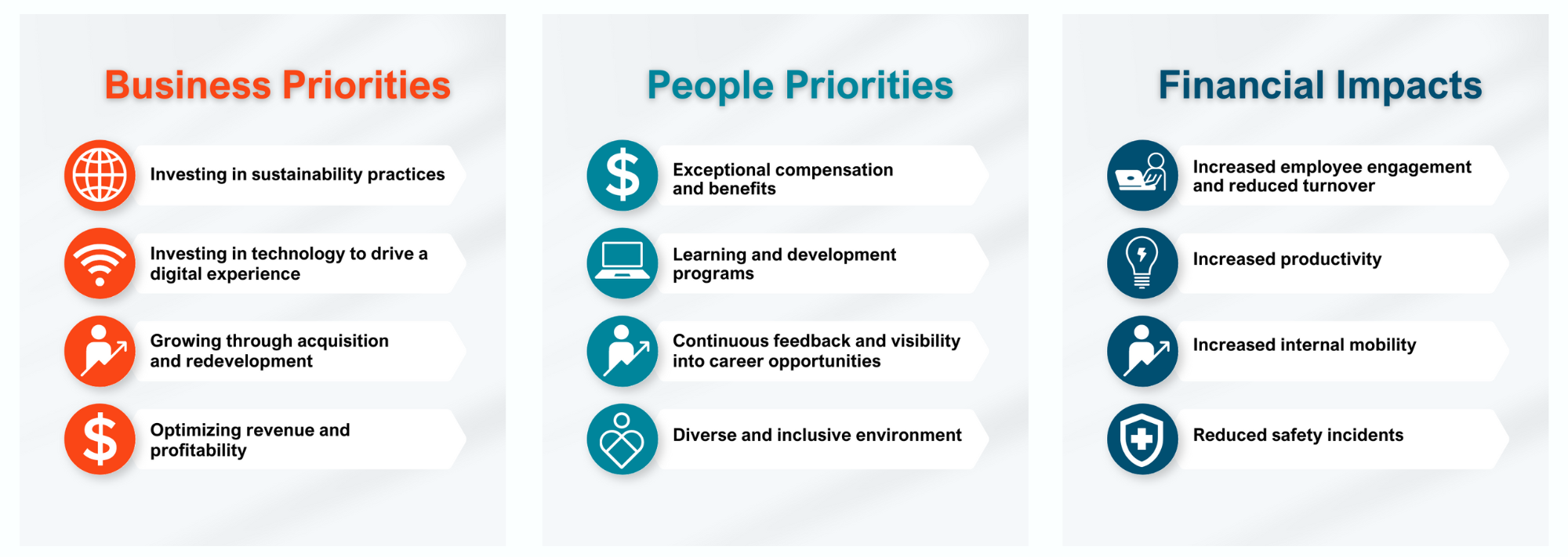 Business Priorities

Investing in sustainability practices

Investing in technology to drive a digital experience

Growing through acquisition and redevelopment

Optimizing revenue and profitability

People Priorities

Exceptional compensation and benefits

Learning and development programs

Continuous feedback and visibility into career opportunities

Diverse and inclusive environment

Financial Impacts

Increased employee engagement and reduced turnover

Increased productivity

Increased internal mobility

Reduced safety incidents